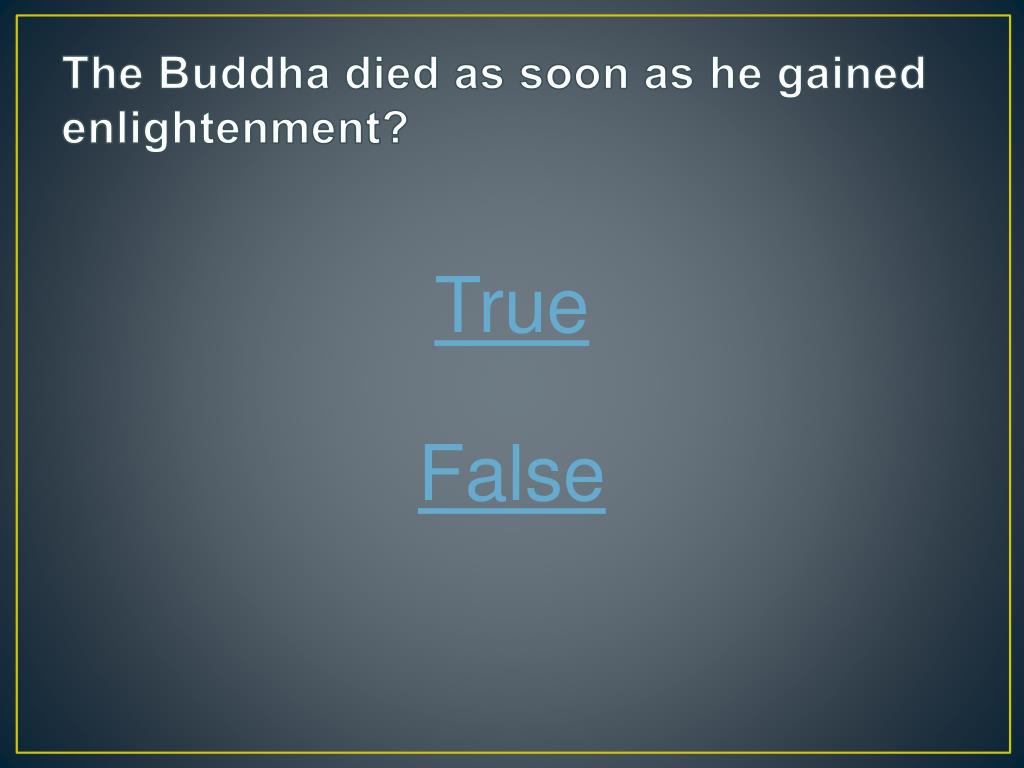 The Buddha died as soon as he gained enlightenment?

True

False